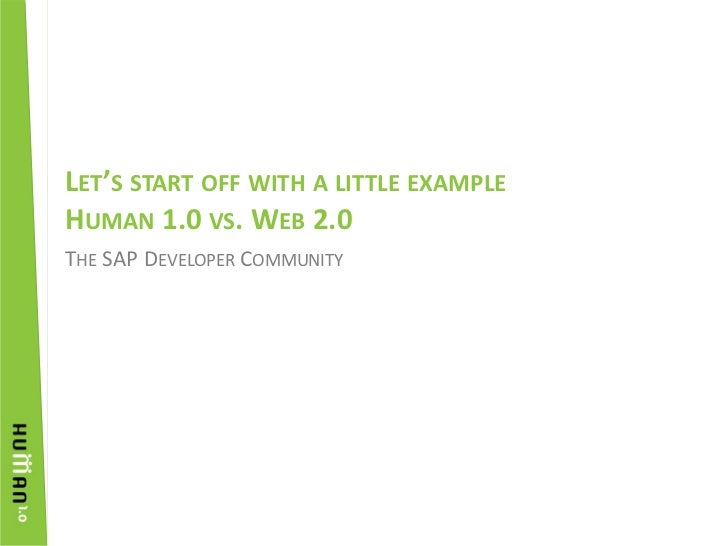 LET'S START OFF WITH A LITTLE EXAMPLE
HUMAN 1.0 VS. WEB 2.0

THE SAP DEVELOPER COMMUNITY

HUMAN 1.0